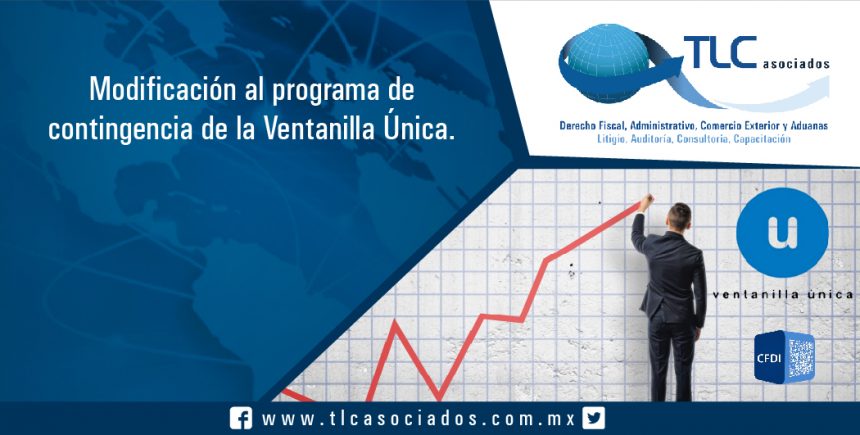 Modificación al programa de contingencia de la Ventanilla Única.

TLC asociados

Derecho Fiscal, Administrativo, Comercio Exterior y Aduanas
Litigio, Auditoría, Consultoría, Capacitación

u

ventanilla única

CFDI

www.tlcasociados.com.mx